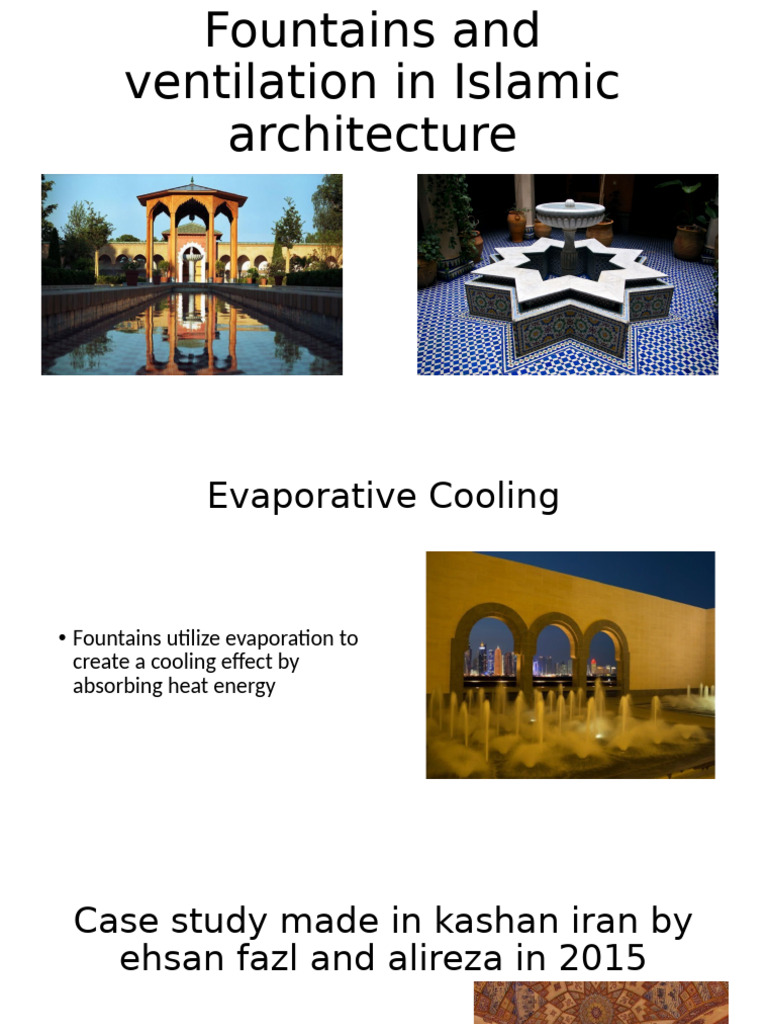 Fountains and ventilation in Islamic architecture

Evaporative Cooling

• Fountains utilize evaporation to create a cooling effect by absorbing heat energy

Case study made in kashan iran by ehsan fazl and alireza in 2015